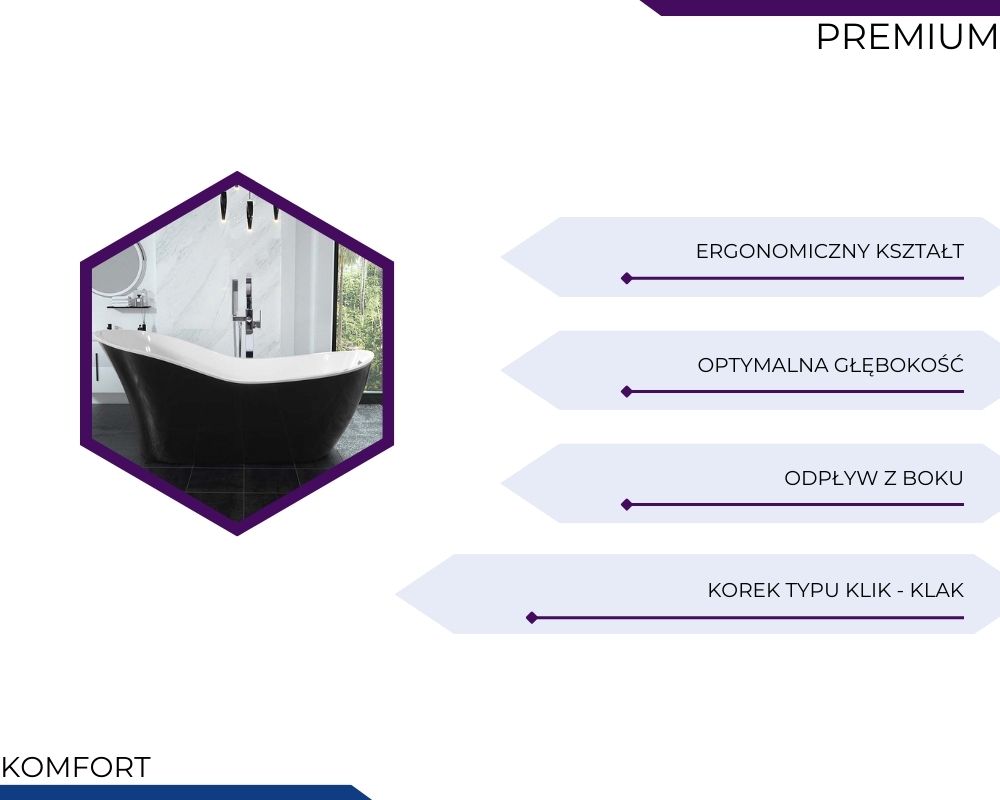 PREMIUM

ERGONOMICZNY KSZTAŁT

OPTYMALNA GŁĘBOKOŚĆ

ODPŁYW Z BOKU

KOREK TYPU KLIK - KLAK

KOMFORT